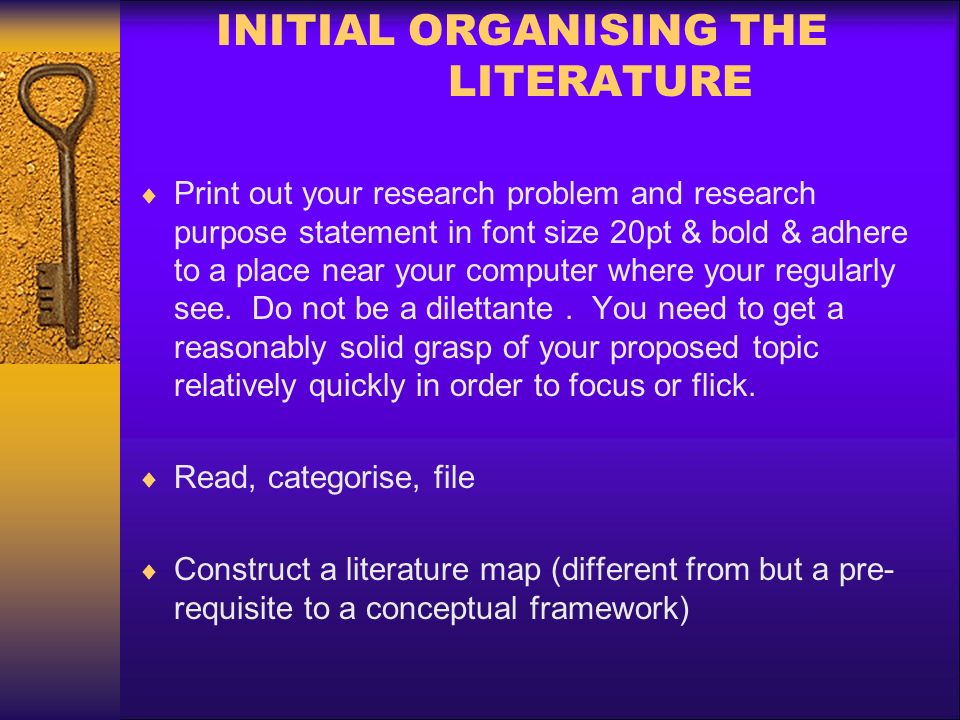 INITIAL ORGANISING THE LITERATURE

♦ Print out your research problem and research purpose statement in font size 20pt & bold & adhere to a place near your computer where your regularly see. Do not be a dilettante . You need to get a reasonably solid grasp of your proposed topic relatively quickly in order to focus or flick.

♦ Read, categorise, file

♦ Construct a literature map (different from but a pre-requisite to a conceptual framework)